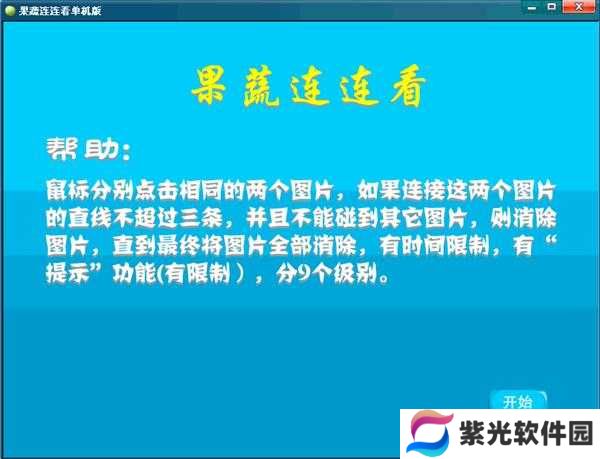 果蔬连连看单机版

果蔬连连看

帮助：

鼠标分别点击相同的两个图片，如果连接这两个图片的直线不超过三条，并且不能碰到其它图片，则消除图片，直到最终将图片全部消除，有时间限制，有“提示”功能(有限制），分9个级别。

开始

紫光软件园